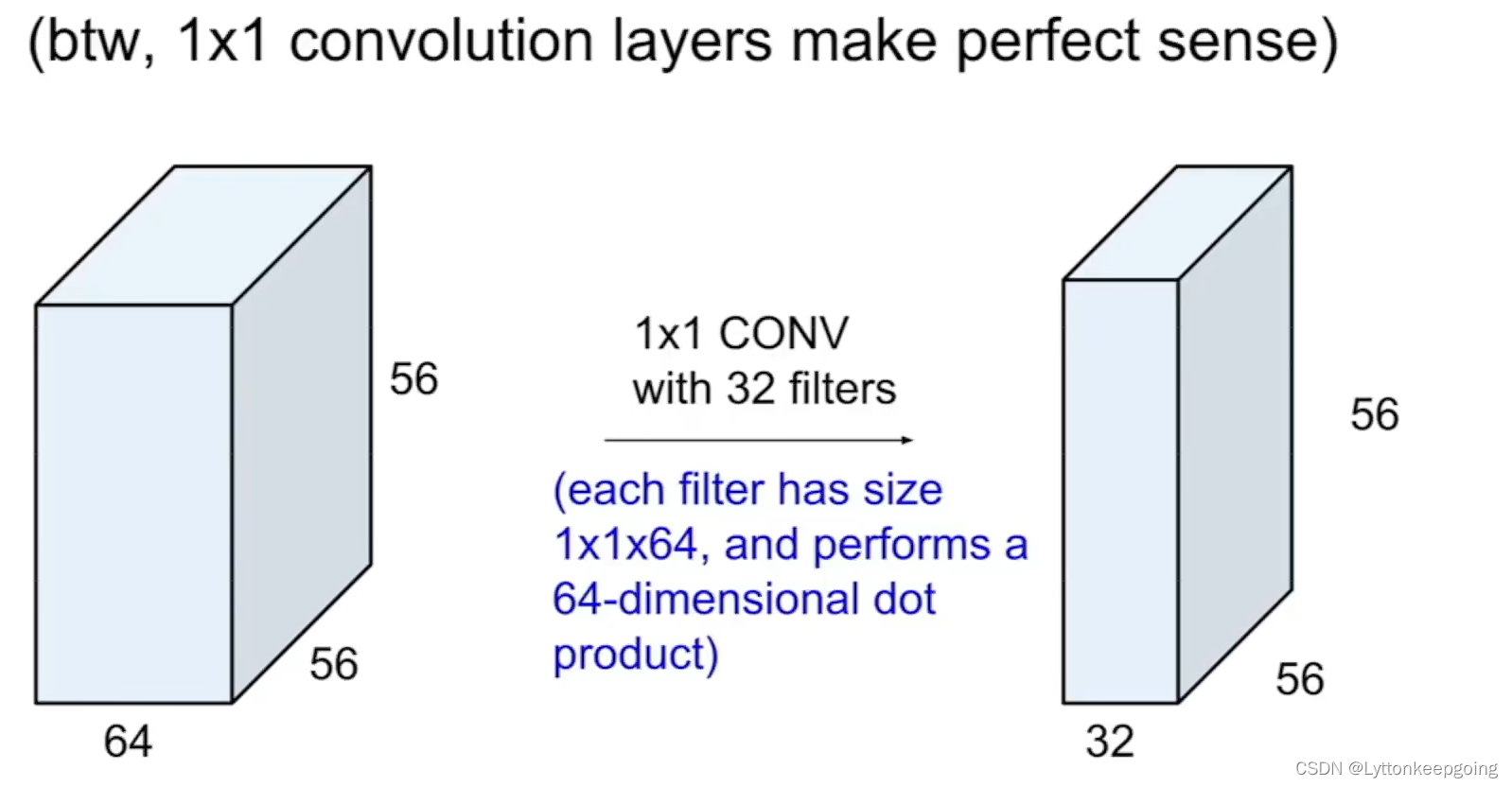 (btw, 1x1 convolution layers make perfect sense)

56

56

64

1x1 CONV
with 32 filters

(each filter has size 1x1x64, and performs a 64-dimensional dot product)

56

56

32

CSDN @Lyttonkeepgoing